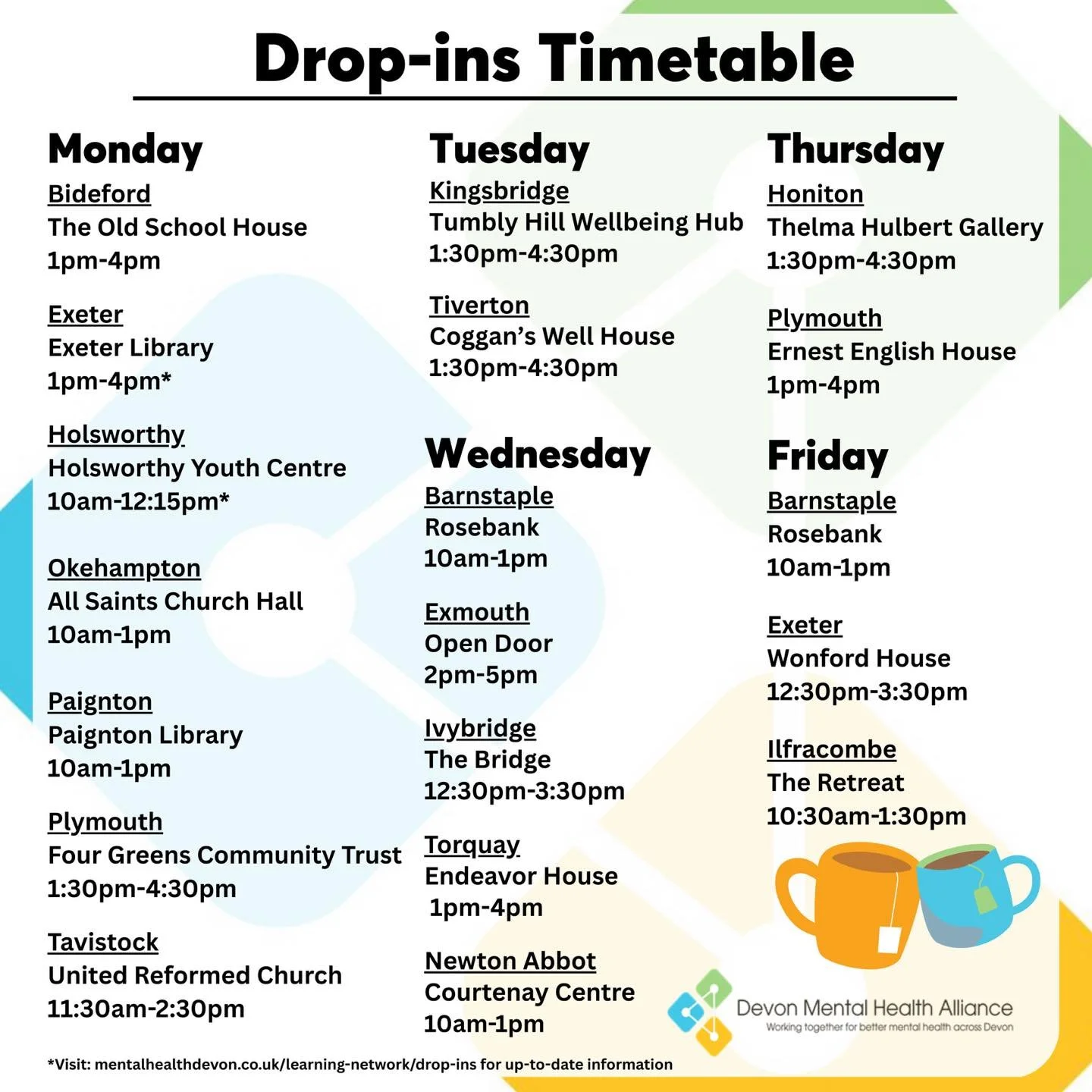 Drop-ins Timetable

Monday

Bideford
The Old School House
1pm-4pm

Exeter
Exeter Library
1pm-4pm*

Holsworthy
Holsworthy Youth Centre
10am-12:15pm*

Okehampton
All Saints Church Hall
10am-1pm

Paignton
Paignton Library
10am-1pm

Plymouth
Four Greens Community Trust
1:30pm-4:30pm

Tavistock
United Reformed Church
11:30am-2:30pm

Tuesday

Kingsbridge
Tumbly Hill Wellbeing Hub
1:30pm-4:30pm

Tiverton
Coggan's Well House
1:30pm-4:30pm

Wednesday

Barnstaple
Rosebank
10am-1pm

Exmouth
Open Door
2pm-5pm

Ivybridge
The Bridge
12:30pm-3:30pm

Torquay
Endeavor House
1pm-4pm

Newton Abbot
Courtenay Centre
10am-1pm

Thursday

Honiton
Thelma Hulbert Gallery
1:30pm-4:30pm

Plymouth
Ernest English House
1pm-4pm

Friday

Barnstaple
Rosebank
10am-1pm

Exeter
Wonford House
12:30pm-3:30pm

Ilfracombe
The Retreat
10:30am-1:30pm

Devon Mental Health Alliance
Working together for better mental health across Devon

*Visit: mentalhealthdevon.co.uk/learning-network/drop-ins for up-to-date information